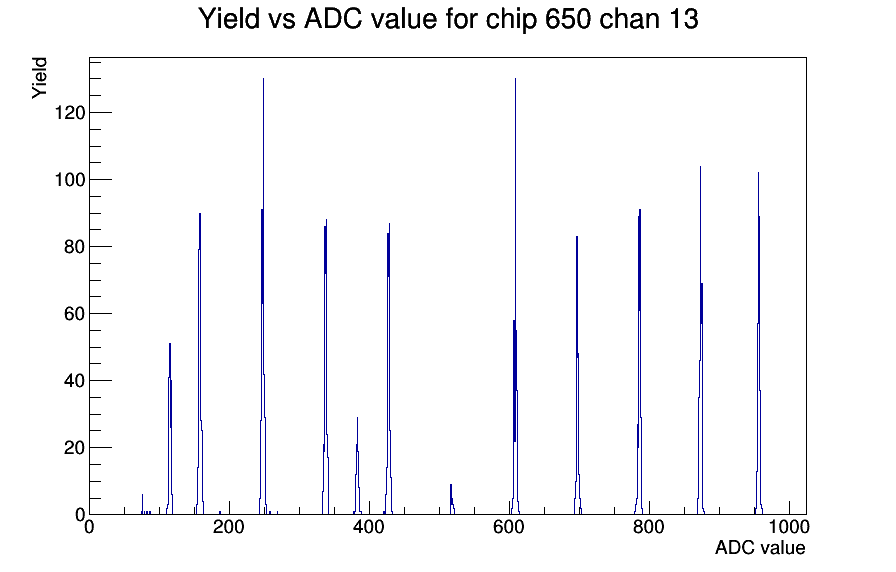 Yield vs ADC value for chip 650 chan 13

Yield

120
100
80
60
40
20
0

0
200
400
600
800
1000

ADC value